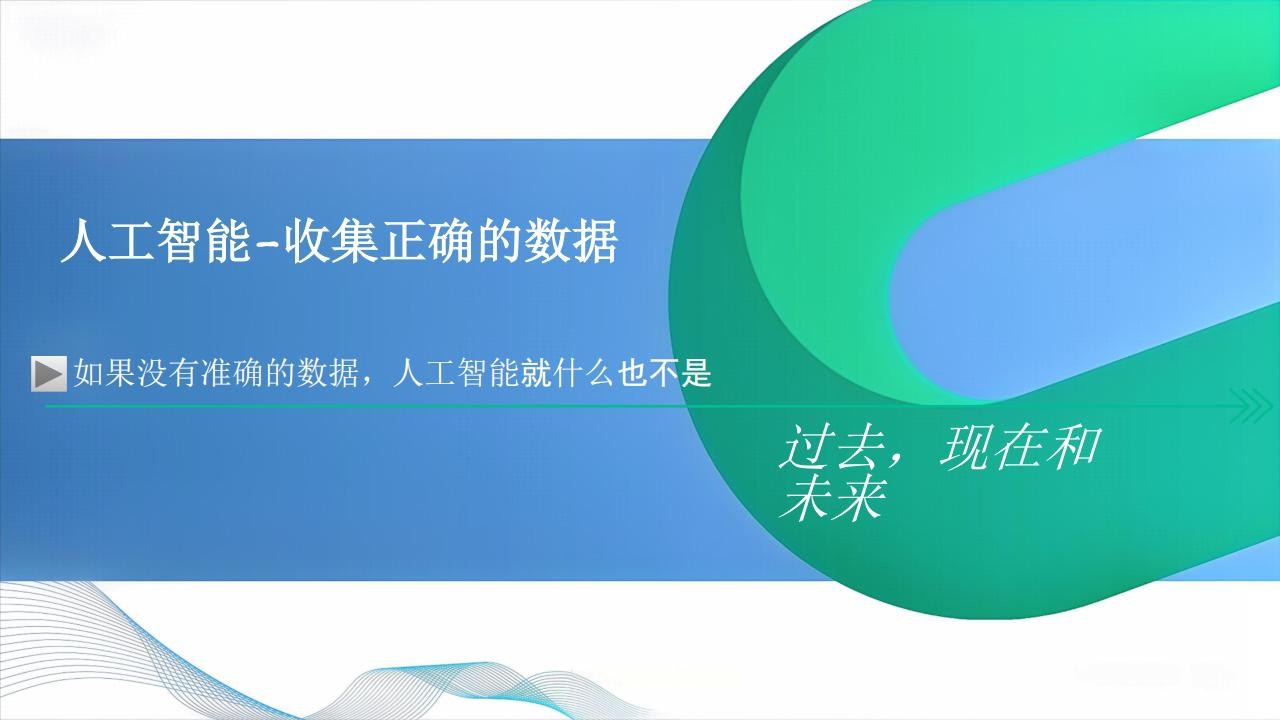 人工智能-收集正确的数据

如果没有准确的数据，人工智能就什么也不是

过去，现在和未来